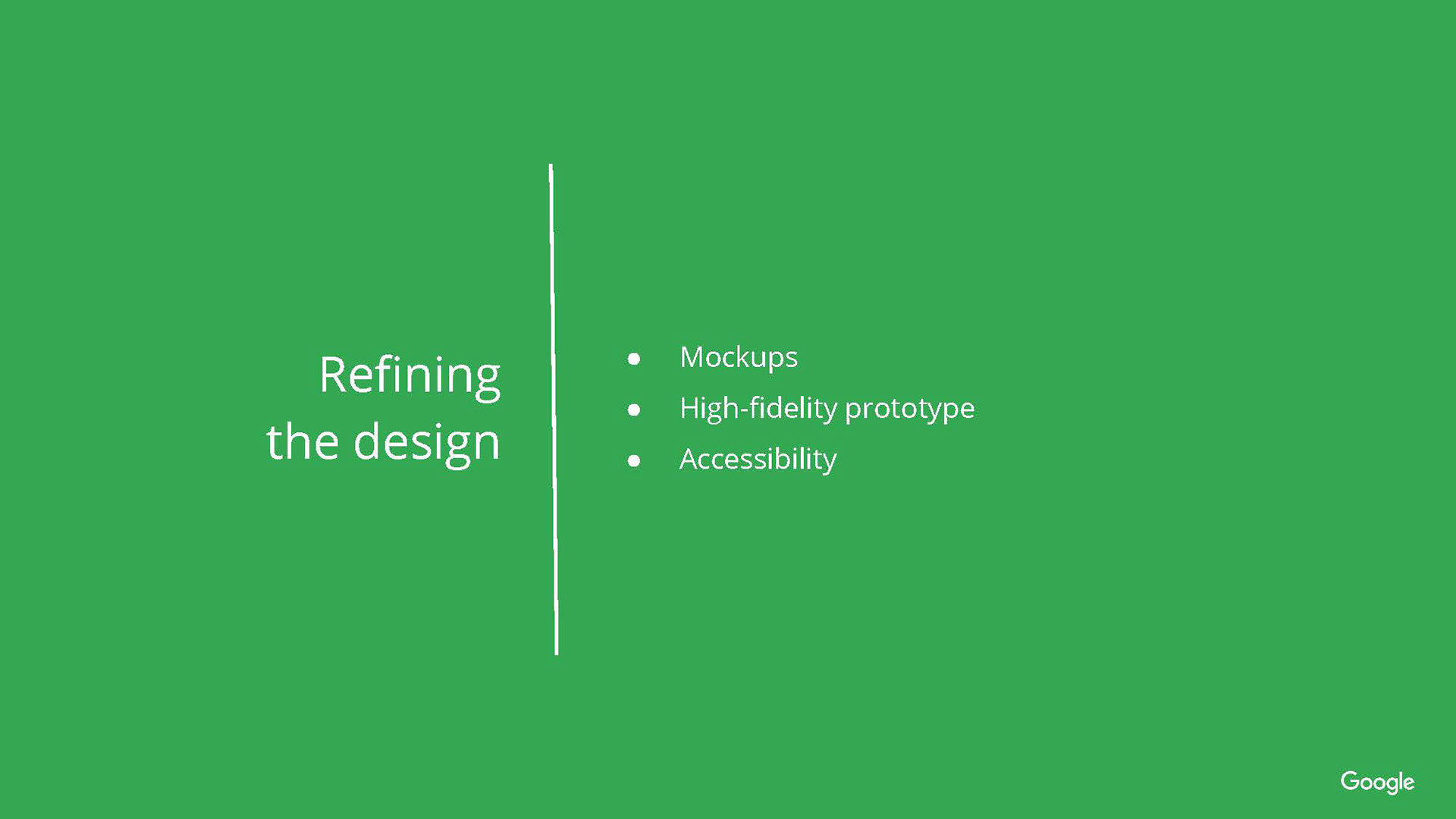 Refining the design

- Mockups
- High-fidelity prototype
- Accessibility

Google